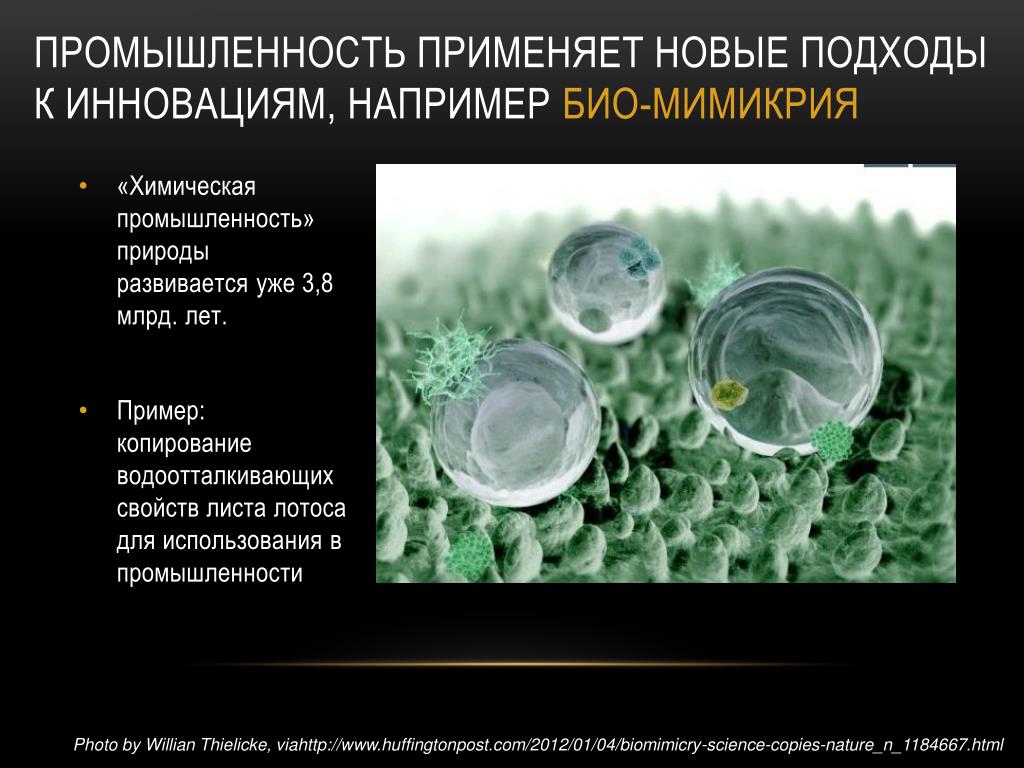 ПРОМЫШЛЕННОСТЬ ПРИМЕНЯЕТ НОВЫЕ ПОДХОДЫ К ИННОВАЦИЯМ, НАПРИМЕР БИО-МИМИКРИЯ

• «Химическая промышленность» природы развивается уже 3,8 млрд. лет.

• Пример: копирование водоотталкивающих свойств листа лотоса для использования в промышленности

Photo by Willian Thielicke, viahttp://www.huffingtonpost.com/2012/01/04/biomimicry-science-copies-nature_n_1184667.html